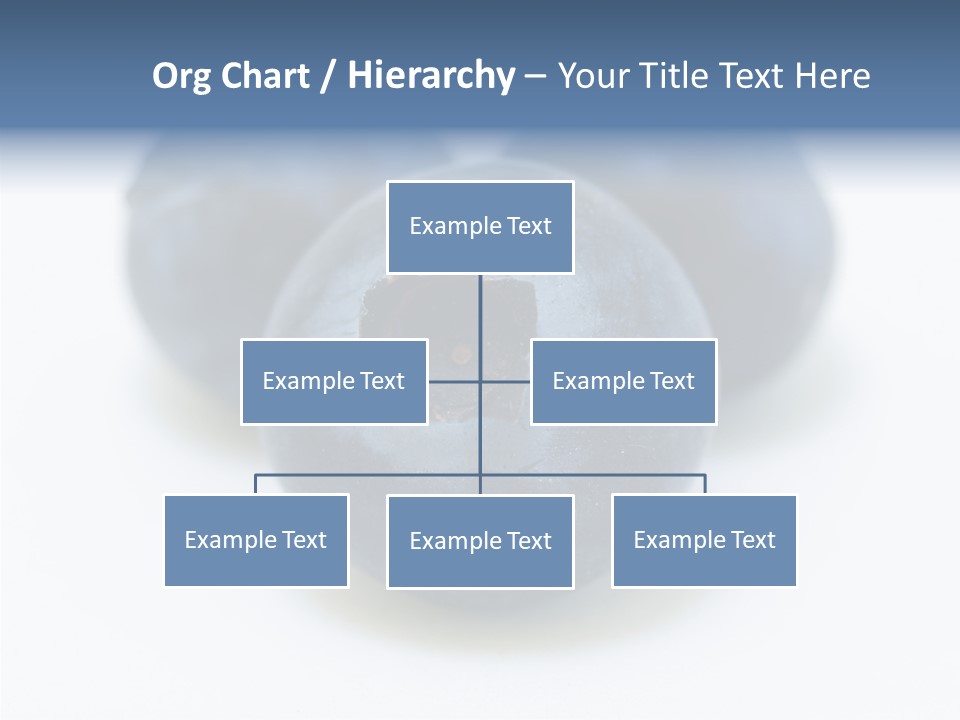 Org Chart / Hierarchy – Your Title Text Here

Example Text

Example Text

Example Text

Example Text

Example Text

Example Text